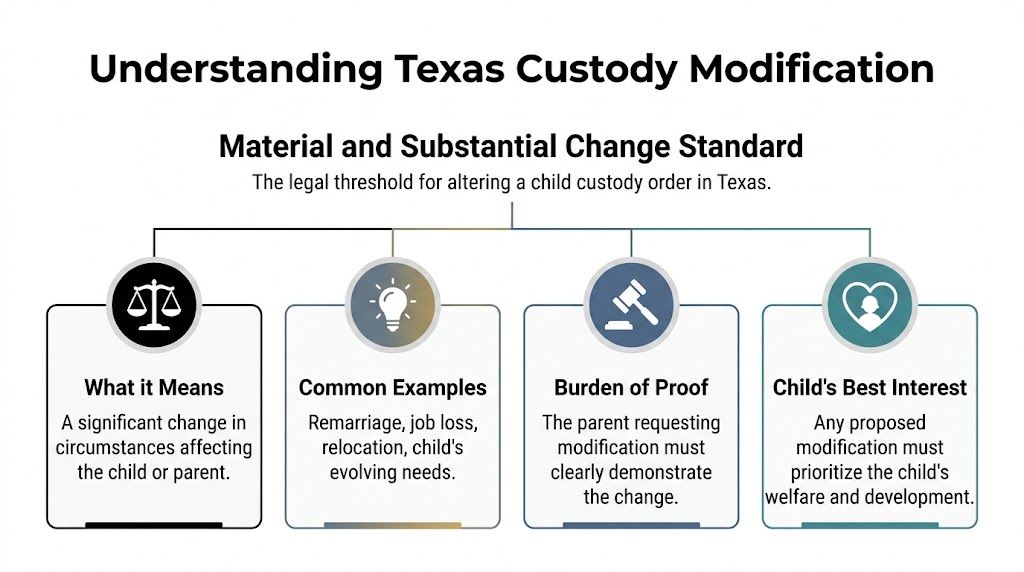 Understanding Texas Custody Modification

Material and Substantial Change Standard

The legal threshold for altering a child custody order in Texas.

What it Means

A significant change in circumstances affecting the child or parent.

Common Examples

Remarriage, job loss, relocation, child's evolving needs.

Burden of Proof

The parent requesting modification must clearly demonstrate the change.

Child's Best Interest

Any proposed modification must prioritize the child's welfare and development.